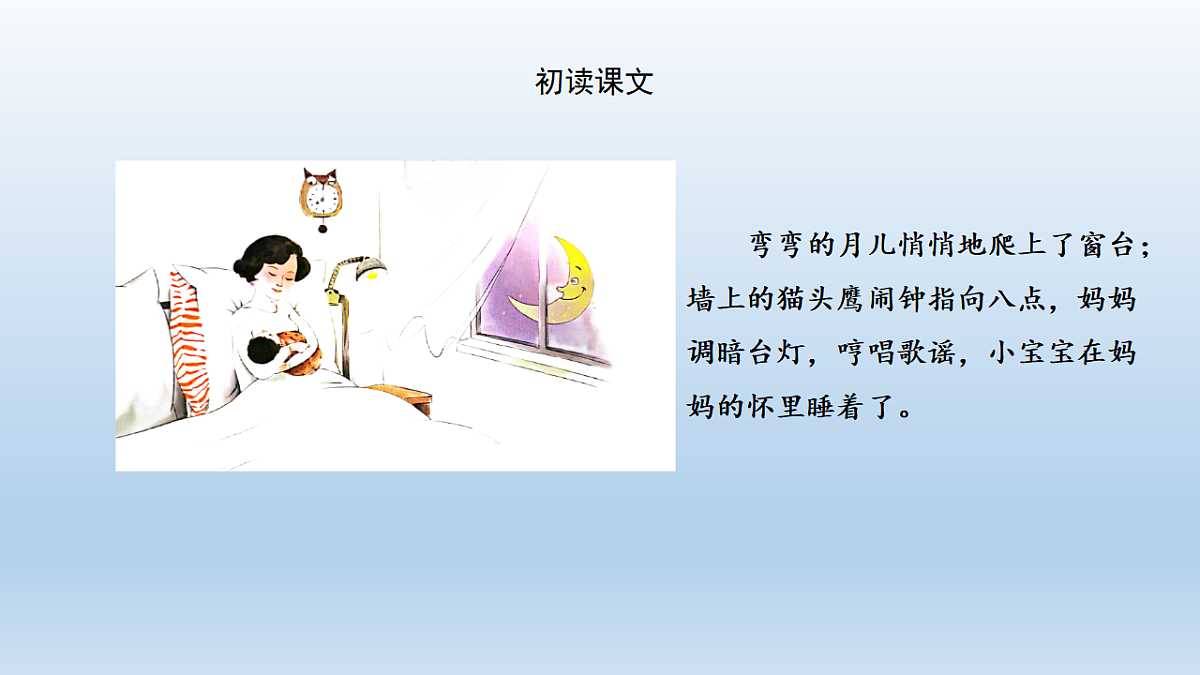 初读课文

弯弯的月儿悄悄地爬上了窗台；墙上的猫头鹰闹钟指向八点，妈妈调暗台灯，哼唱歌谣，小宝宝在妈妈的怀里睡着了。